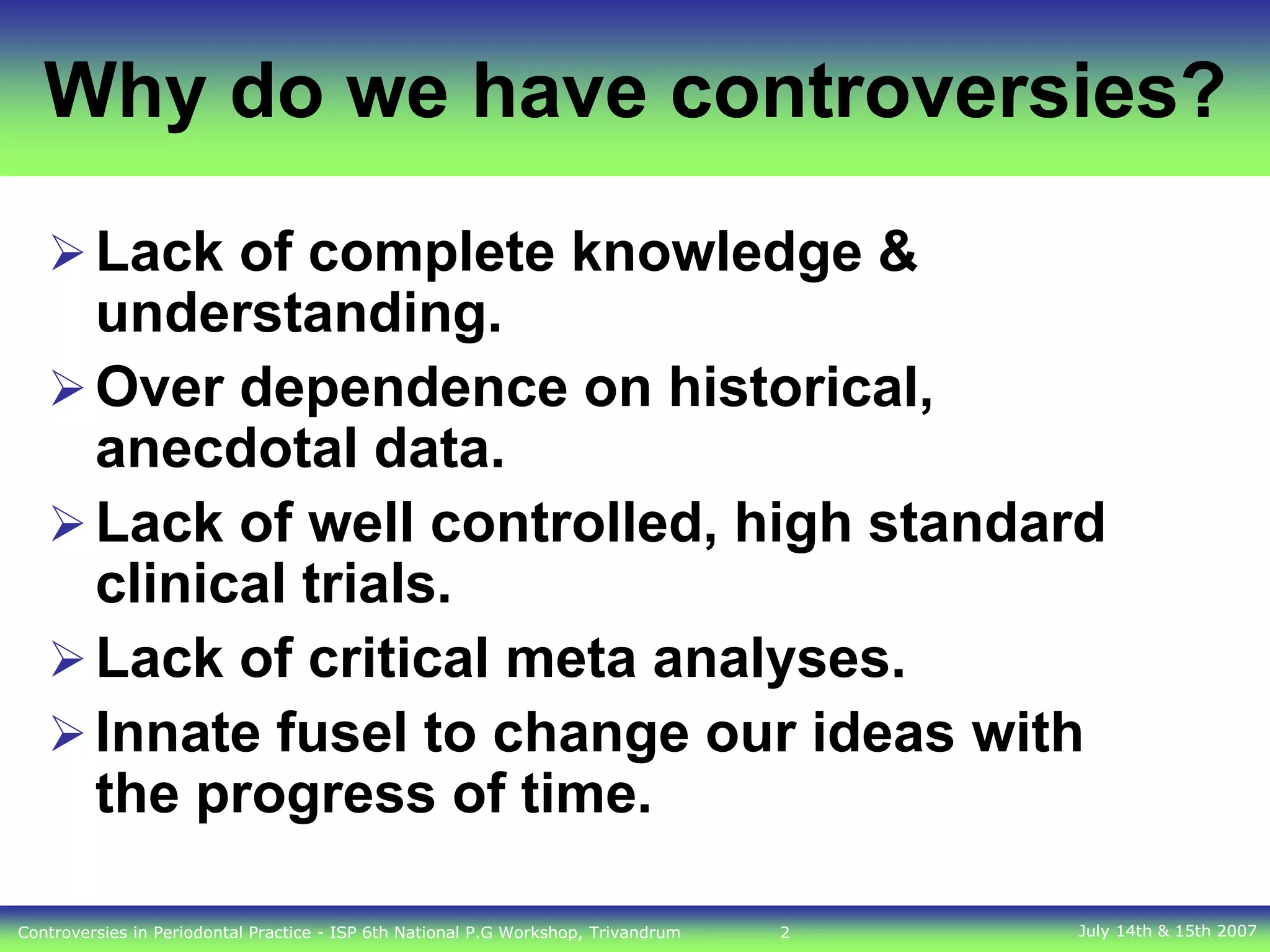 Why do we have controversies?

➢ Lack of complete knowledge & understanding.

➢ Over dependence on historical, anecdotal data.

➢ Lack of well controlled, high standard clinical trials.

➢ Lack of critical meta analyses.

➢ Innate fusel to change our ideas with the progress of time.

Controversies in Periodontal Practice - ISP 6th National P.G Workshop, Trivandrum 2 July 14th & 15th 2007